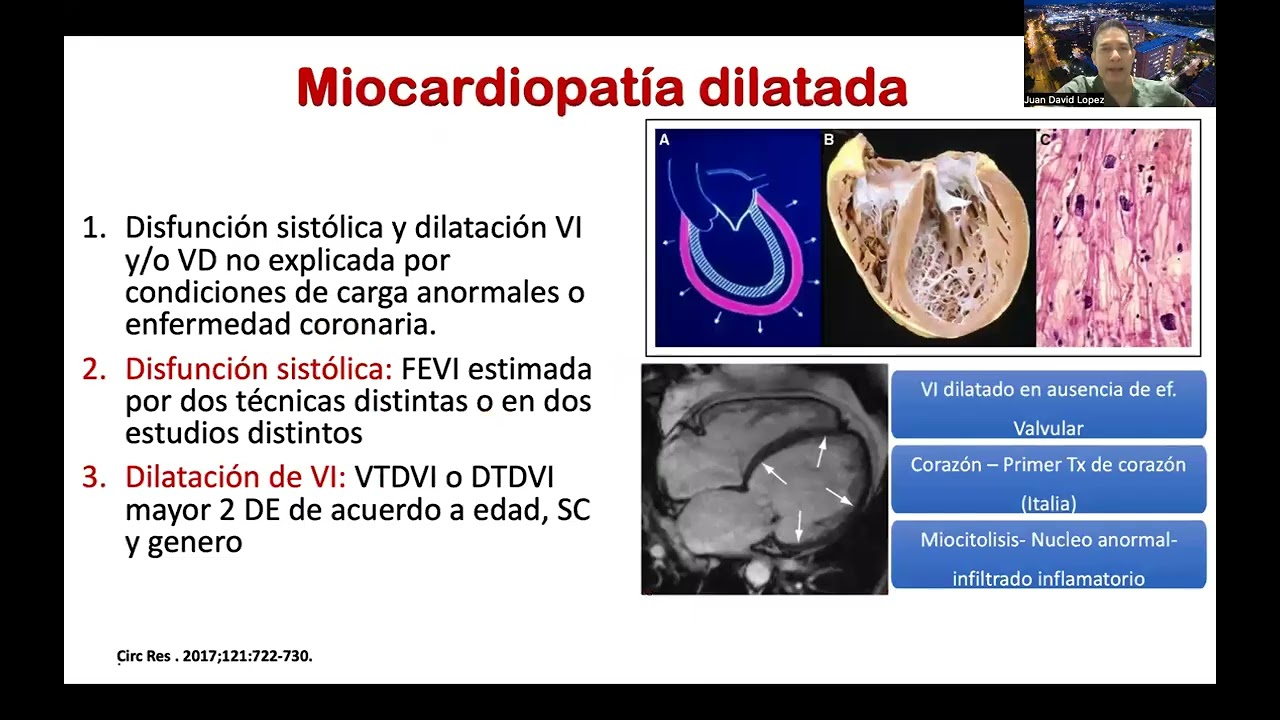 Juan David Lopez

Miocardiopatía dilatada

1. Disfunción sistólica y dilatación VI y/o VD no explicada por condiciones de carga anormales o enfermedad coronaria.

2. Disfunción sistólica: FEVI estimada por dos técnicas distintas o en dos estudios distintos

3. Dilatación de VI: VTDVI o DTDVI mayor 2 DE de acuerdo a edad, SC y genero

A

B

C

VI dilatado en ausencia de ef. Valvular

Corazón – Primer Tx de corazón (Italia)

Miocitolisis- Nucleo anormal- infiltrado inflamatorio

Circ Res . 2017;121:722-730.